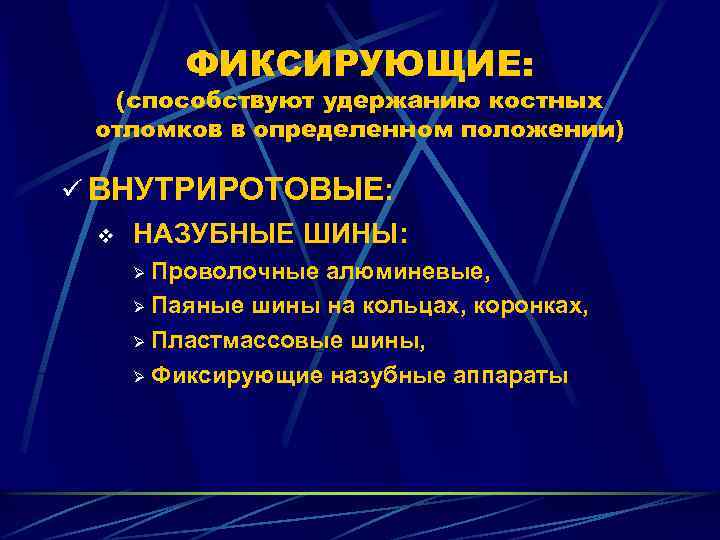 ФИКСИРУЮЩИЕ:
(способствуют удержанию костных отломков в определенном положении)

✓ ВНУТРИРОТОВЫЕ:

❖ НАЗУБНЫЕ ШИНЫ:

➢ Проволочные алюминевые,

➢ Паяные шины на кольцах, коронках,

➢ Пластмассовые шины,

➢ Фиксирующие назубные аппараты